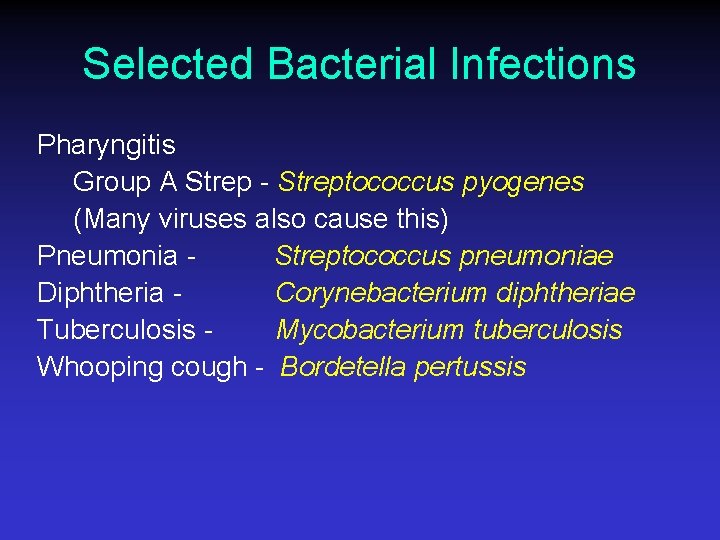 Selected Bacterial Infections

Pharyngitis
Group A Strep - Streptococcus pyogenes
(Many viruses also cause this)
Pneumonia - Streptococcus pneumoniae
Diphtheria - Corynebacterium diphtheriae
Tuberculosis - Mycobacterium tuberculosis
Whooping cough - Bordetella pertussis